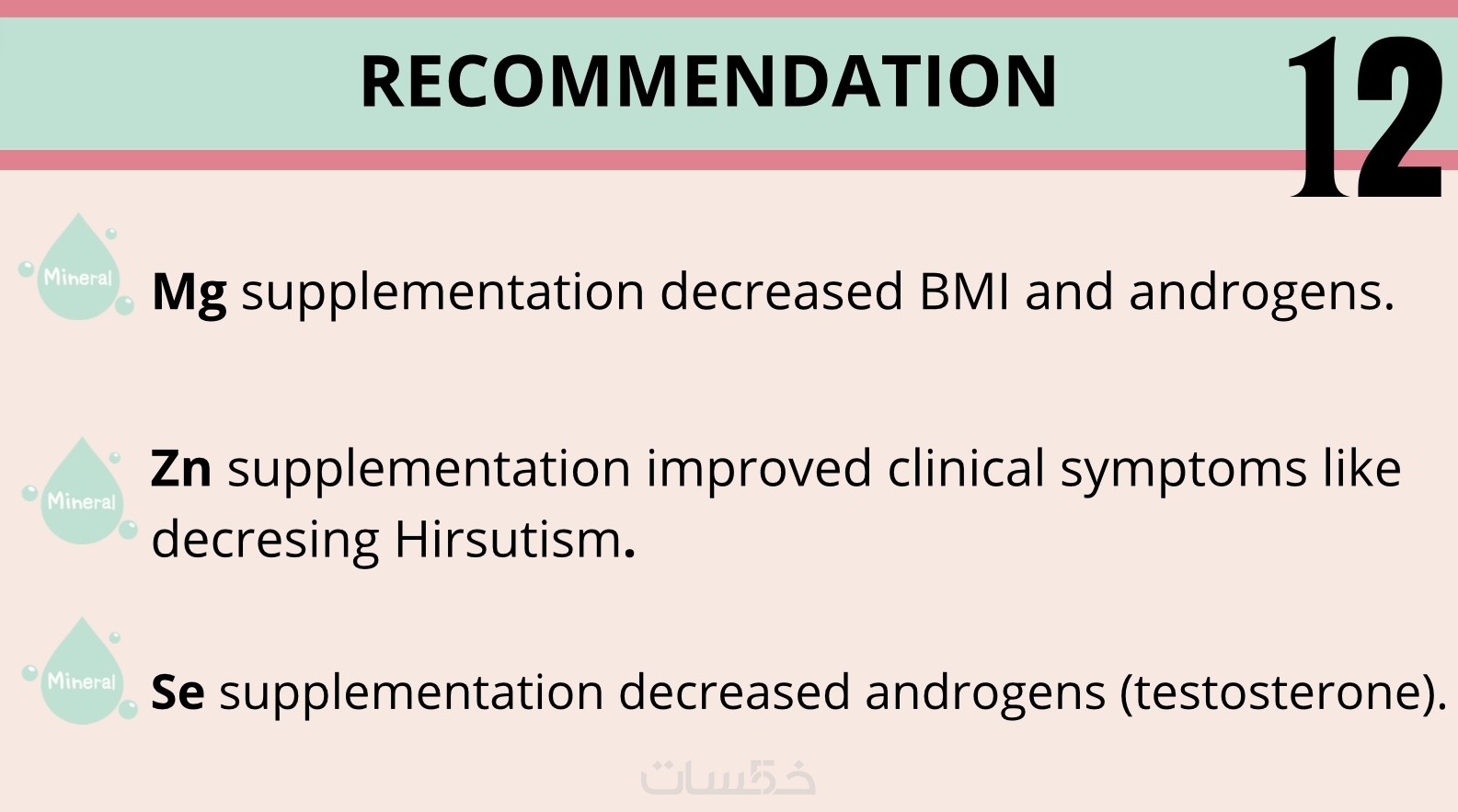 RECOMMENDATION

12

Mineral

Mg supplementation decreased BMI and androgens.

Mineral

Zn supplementation improved clinical symptoms like decresing Hirsutism.

Mineral

Se supplementation decreased androgens (testosterone).

خمسات